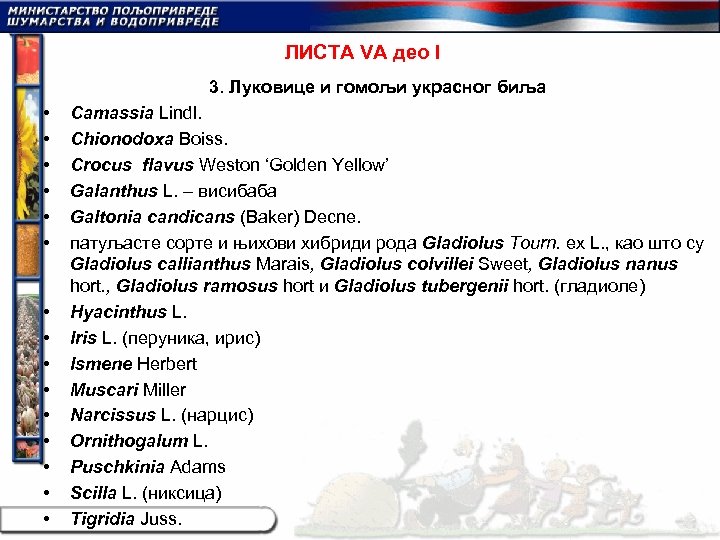 МИНИСТАРСТВО ПОЉОПРИВРЕДЕ
ШУМАРСТВА И ВОДОПРИВРЕДЕ

ЛИСТА VA део I

3. Луковице и гомољи украсног биља

• Camassia Lindl.
• Chionodoxa Boiss.
• Crocus flavus Weston ‘Golden Yellow’
• Galanthus L. – висибаба
• Galtonia candicans (Baker) Decne.
• патуљасте сорте и њихови хибриди рода Gladiolus Tourn. ex L., као што су Gladiolus callianthus Marais, Gladiolus colvillei Sweet, Gladiolus nanus hort., Gladiolus ramosus hort и Gladiolus tubergenii hort. (гладиоле)
• Hyacinthus L.
• Iris L. (перуника, ирис)
• Ismene Herbert
• Muscari Miller
• Narcissus L. (нарцис)
• Ornithogalum L.
• Puschkinia Adams
• Scilla L. (никсица)
• Tigridia Juss.